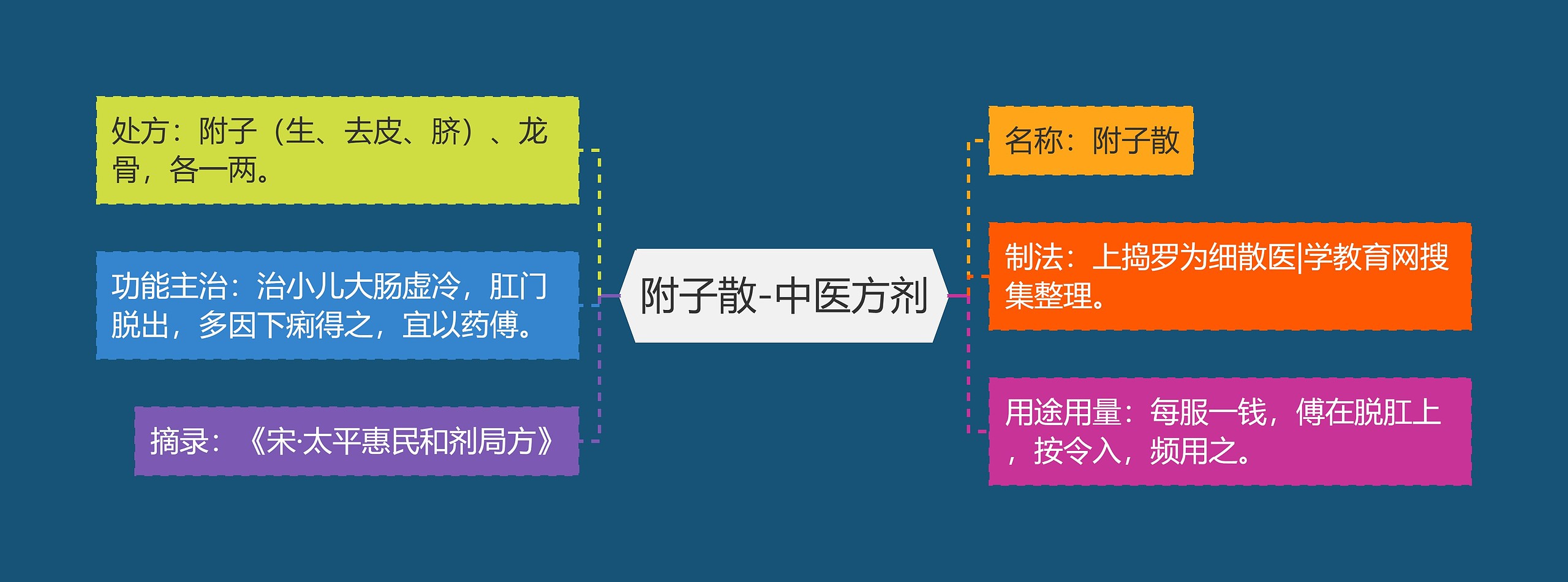 附子散-中医方剂

处方：附子（生、去皮、脐）、龙骨，各一两。

功能主治：治小儿大肠虚冷，肛门脱出，多因下痢得之，宜以药傅。

摘录：《宋·太平惠民和剂局方》

名称：附子散

制法：上捣罗为细散医|学教育网搜集整理。

用途用量：每服一钱，傅在脱肛上，按令入，频用之。